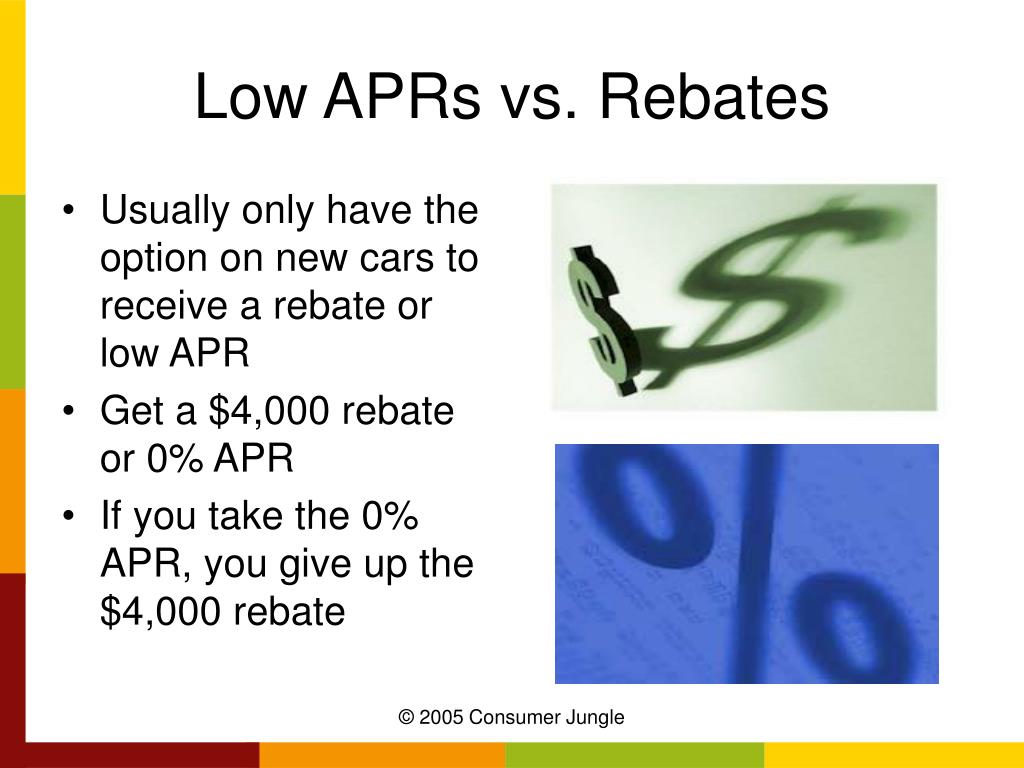 Low APRs vs. Rebates

• Usually only have the option on new cars to receive a rebate or low APR
• Get a \$4,000 rebate or 0% APR
• If you take the 0% APR, you give up the \$4,000 rebate

© 2005 Consumer Jungle